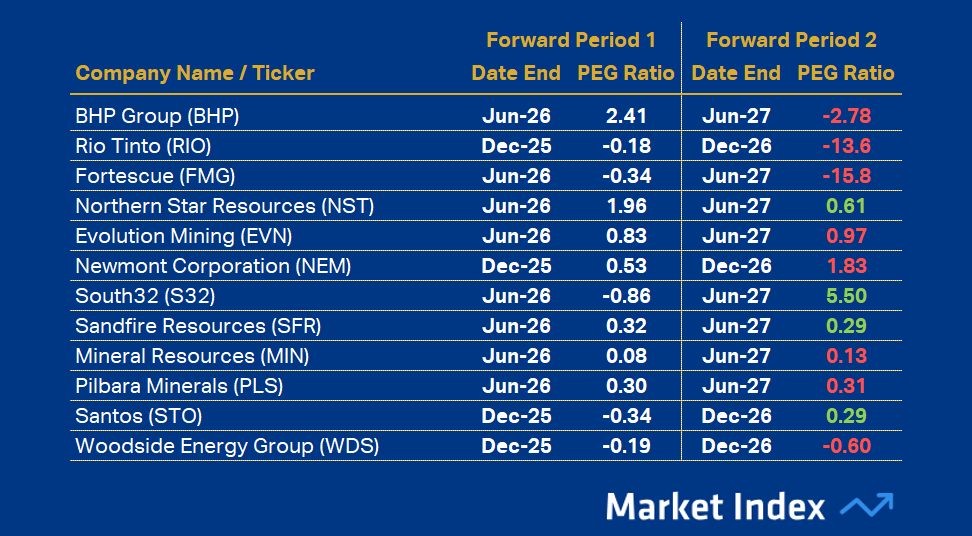 | Company Name / Ticker | Forward Period 1 Date End | Forward Period 1 PEG Ratio | Forward Period 2 Date End | Forward Period 2 PEG Ratio |
|---|---|---|---|---|
| BHP Group (BHP) | Jun-26 | 2.41 | Jun-27 | -2.78 |
| Rio Tinto (RIO) | Dec-25 | -0.18 | Dec-26 | -13.6 |
| Fortescue (FMG) | Jun-26 | -0.34 | Jun-27 | -15.8 |
| Northern Star Resources (NST) | Jun-26 | 1.96 | Jun-27 | 0.61 |
| Evolution Mining (EVN) | Jun-26 | 0.83 | Jun-27 | 0.97 |
| Newmont Corporation (NEM) | Dec-25 | 0.53 | Dec-26 | 1.83 |
| South32 (S32) | Jun-26 | -0.86 | Jun-27 | 5.50 |
| Sandfire Resources (SFR) | Jun-26 | 0.32 | Jun-27 | 0.29 |
| Mineral Resources (MIN) | Jun-26 | 0.08 | Jun-27 | 0.13 |
| Pilbara Minerals (PLS) | Jun-26 | 0.30 | Jun-27 | 0.31 |
| Santos (STO) | Dec-25 | -0.34 | Dec-26 | 0.29 |
| Woodside Energy Group (WDS) | Dec-25 | -0.19 | Dec-26 | -0.60 |

Market Index